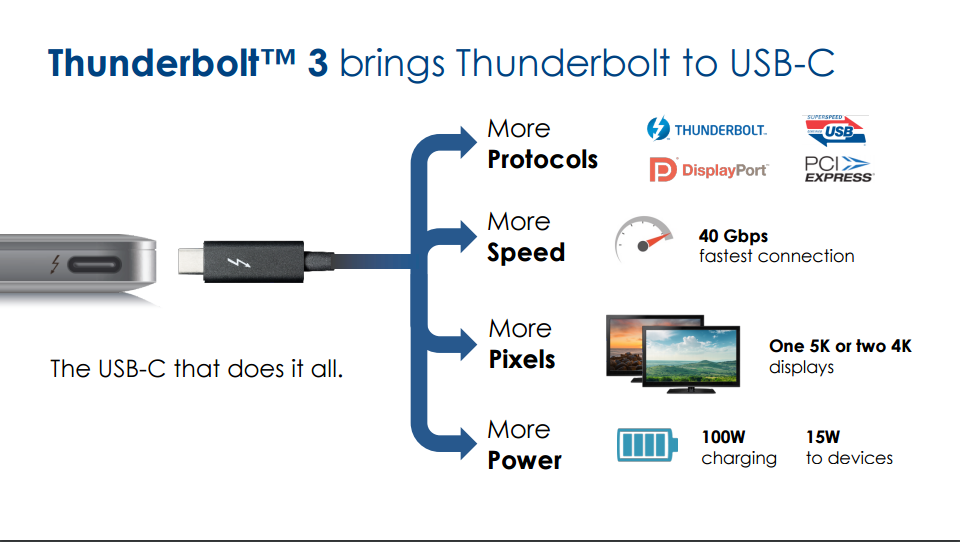 Thunderbolt™ 3 brings Thunderbolt to USB-C

The USB-C that does it all.

More
Protocols

THUNDERBOLT.

SUPERSPEED
USB

DisplayPort

PCI
EXPRESS

More
Speed

40 Gbps
fastest connection

More
Pixels

One 5K or two 4K
displays

More
Power

100W
charging

15W
to devices